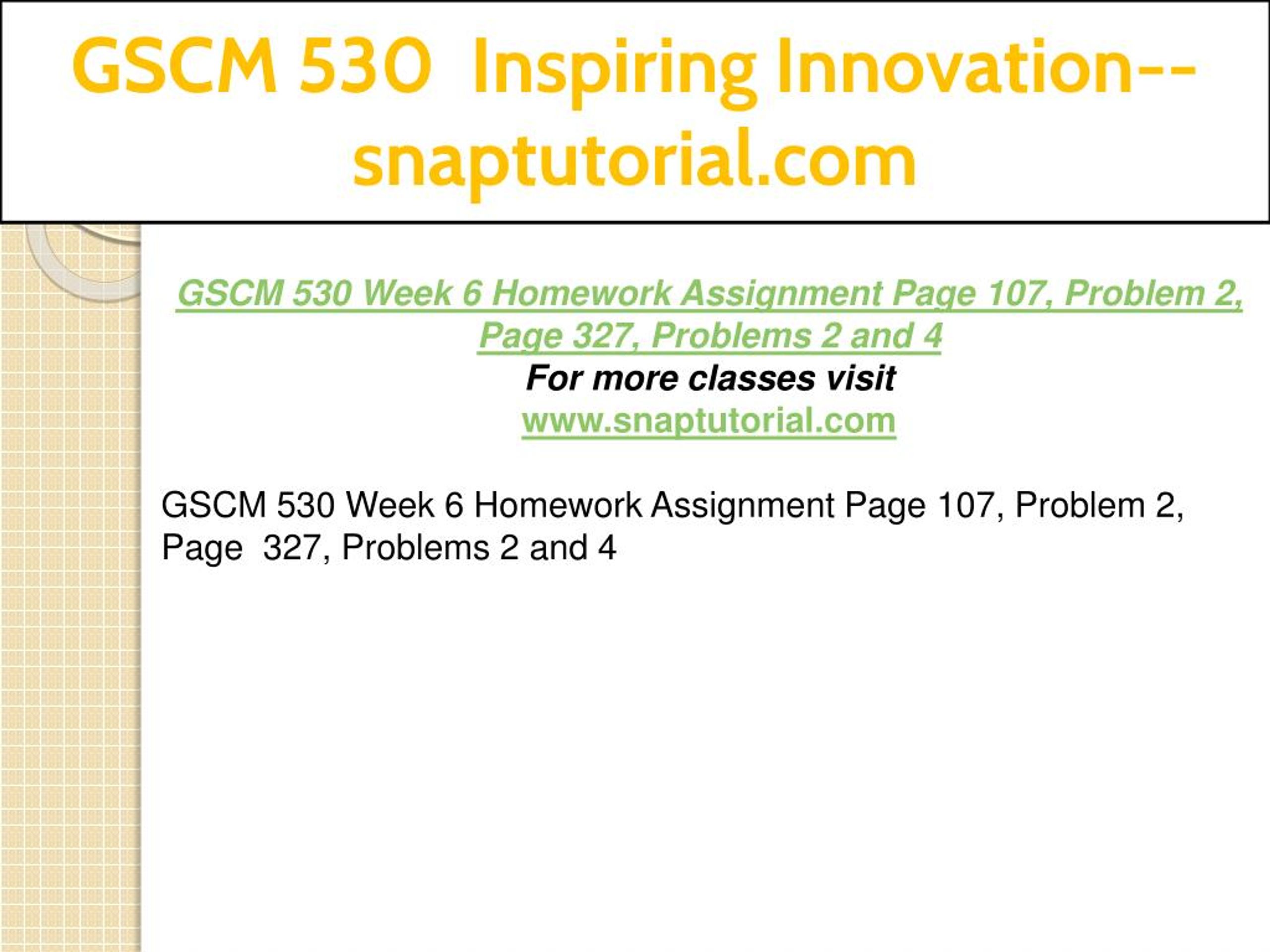 GSCM 530 Inspiring Innovation--snaptutorial.com

GSCM 530 Week 6 Homework Assignment Page 107, Problem 2, Page 327, Problems 2 and 4
For more classes visit
www.snaptutorial.com

GSCM 530 Week 6 Homework Assignment Page 107, Problem 2, Page 327, Problems 2 and 4